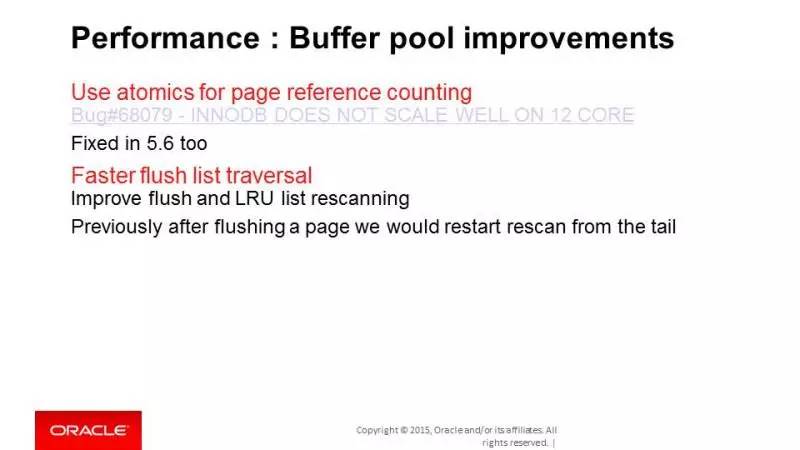 Performance : Buffer pool improvements

Use atomics for page reference counting
Bug#68079 - INNODB DOES NOT SCALE WELL ON 12 CORE
Fixed in 5.6 too

Faster flush list traversal
Improve flush and LRU list rescanning
Previously after flushing a page we would restart rescan from the tail

ORACLE

Copyright © 2015, Oracle and/or its affiliates. All rights reserved. |